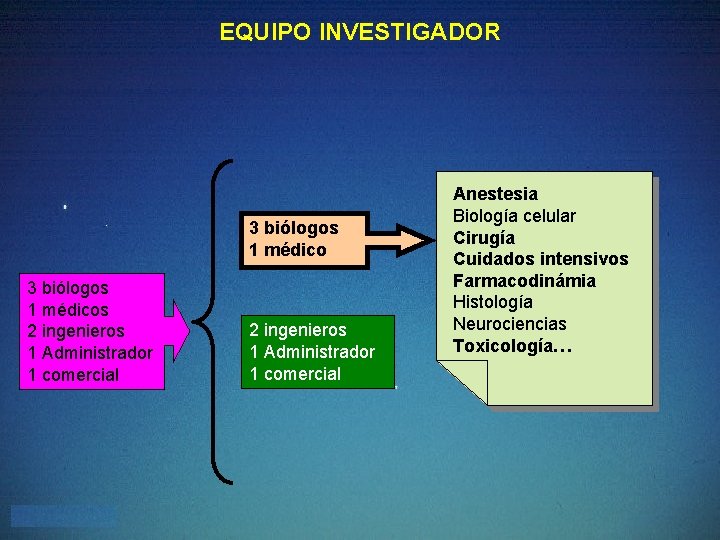 EQUIPO INVESTIGADOR

3 biólogos
1 médicos
2 ingenieros
1 Administrador
1 comercial

3 biólogos
1 médico

2 ingenieros
1 Administrador
1 comercial

Anestesia
Biología celular
Cirugía
Cuidados intensivos
Farmacodinámia
Histología
Neurociencias
Toxicología…